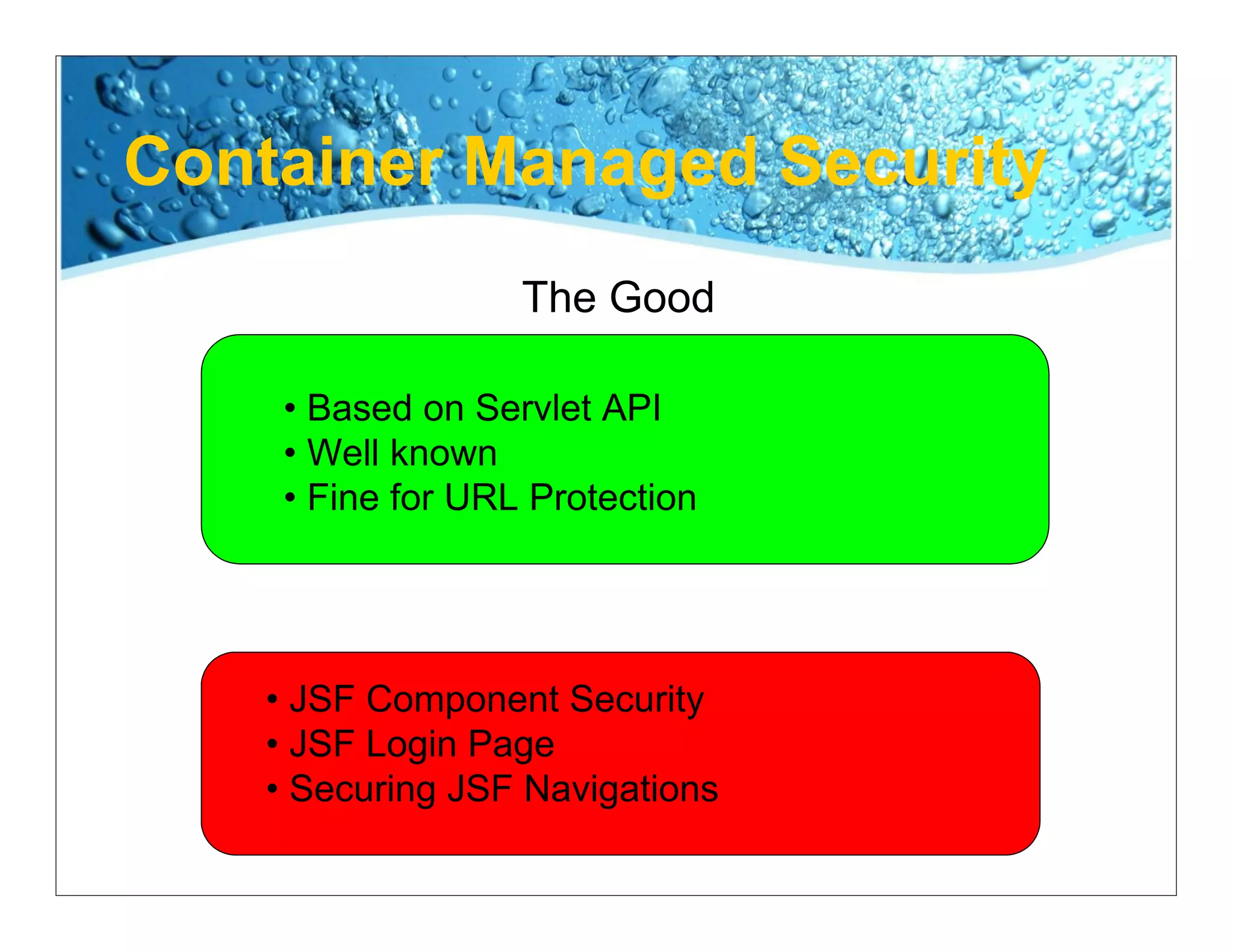 Container Managed Security

The Good

• Based on Servlet API
• Well known
• Fine for URL Protection

• JSF Component Security
• JSF Login Page
• Securing JSF Navigations